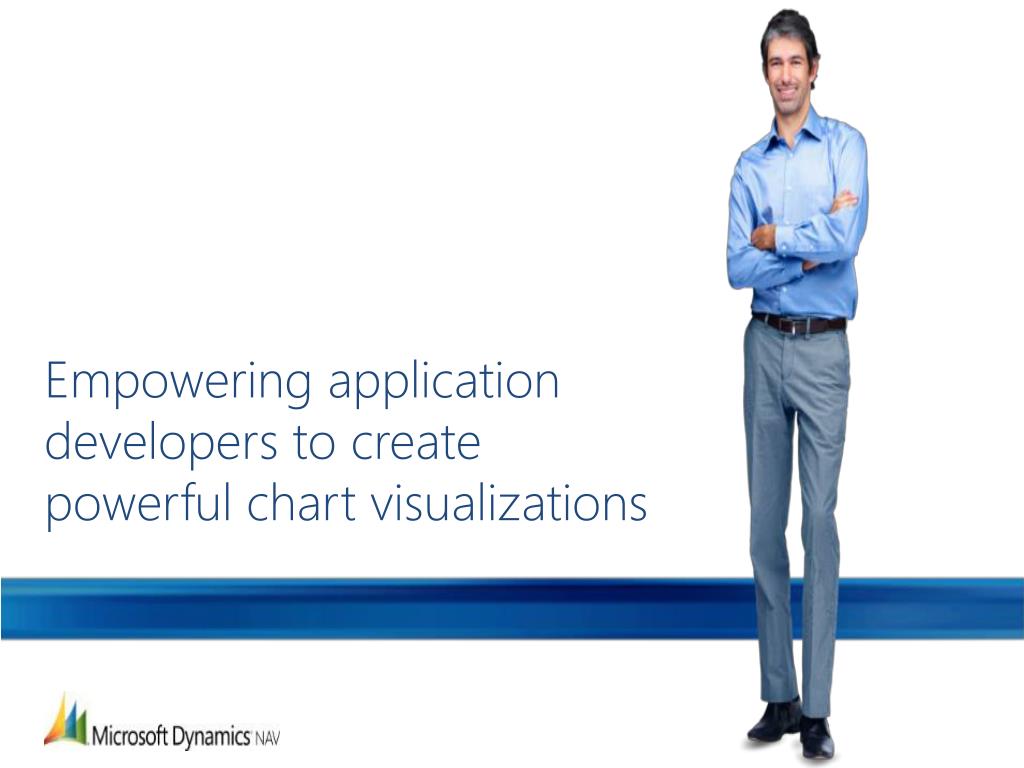 Empowering application developers to create powerful chart visualizations

Microsoft Dynamics NAV